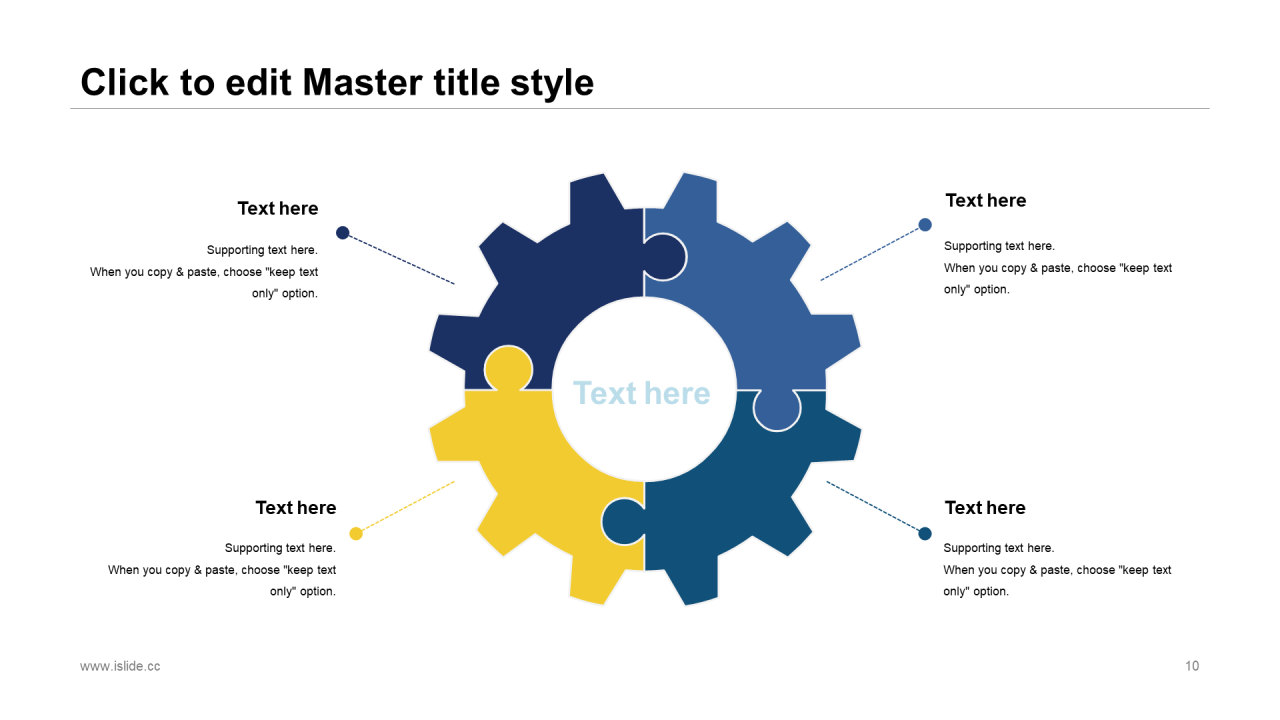 Click to edit Master title style

Text here

Supporting text here.
When you copy & paste, choose "keep text only" option.

Text here

Supporting text here.
When you copy & paste, choose "keep text only" option.

Text here

Text here

Supporting text here.
When you copy & paste, choose "keep text only" option.

Text here

Supporting text here.
When you copy & paste, choose "keep text only" option.

www.islide.cc

10